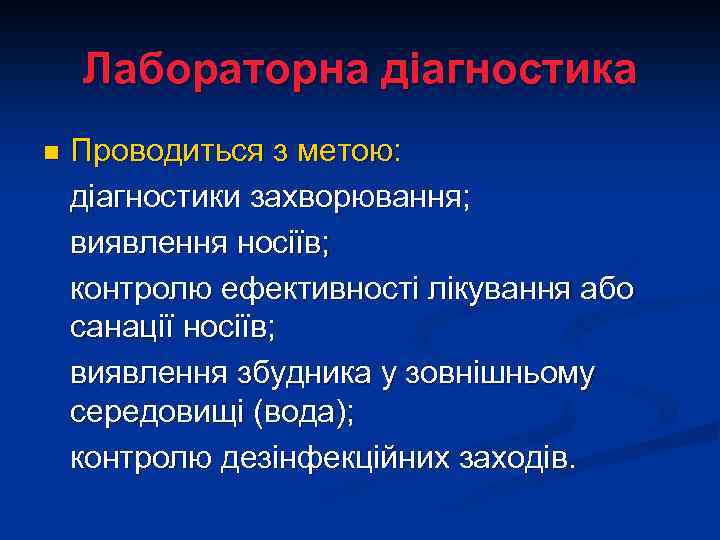 Лабораторна діагностика

Проводиться з метою:

діагностики захворювання;

виявлення носіїв;

контролю ефективності лікування або санації носіїв;

виявлення збудника у зовнішньому середовищі (вода);

контролю дезінфекційних заходів.